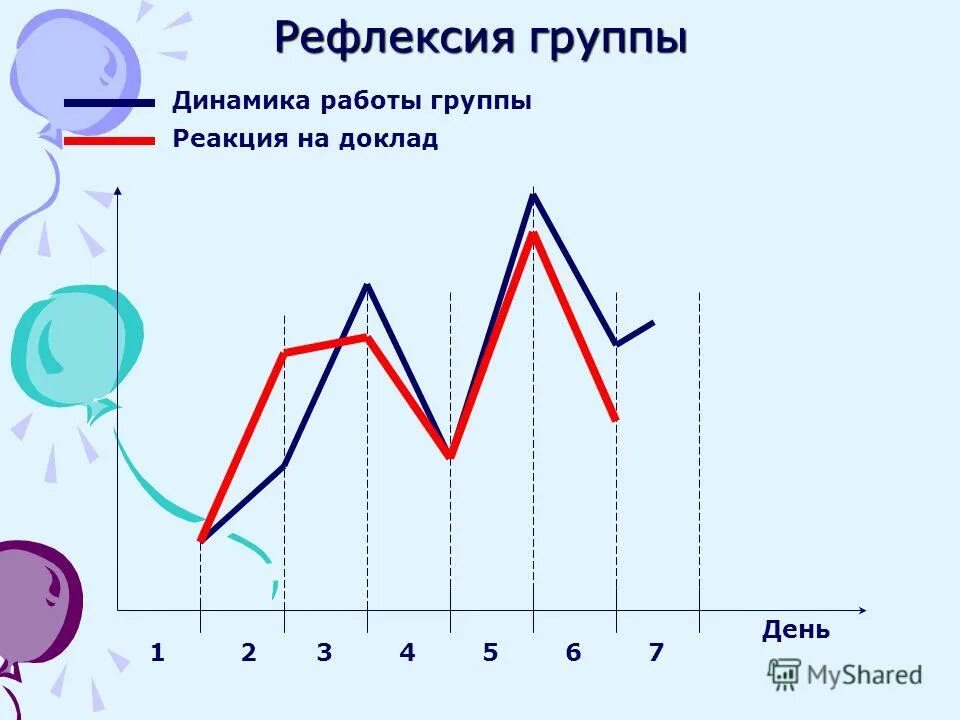 Рефлексия группы

Динамика работы группы

Реакция на доклад

День

1 2 3 4 5 6 7

MyShared